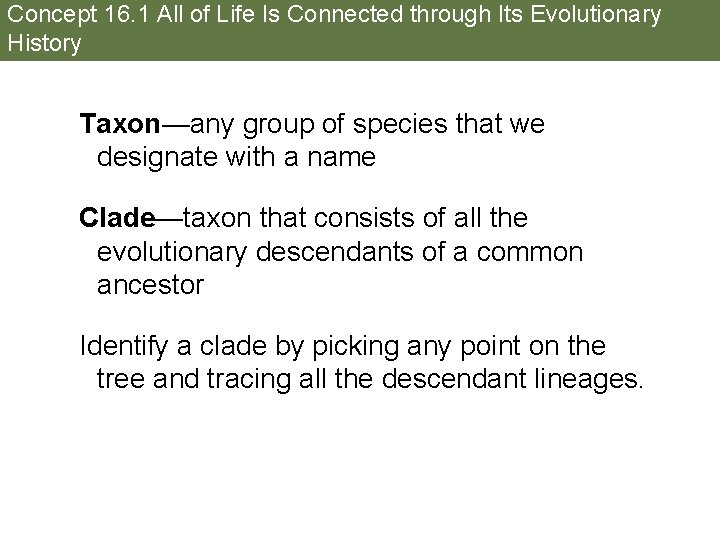 Concept 16.1 All of Life Is Connected through Its Evolutionary History

Taxon—any group of species that we designate with a name

Clade—taxon that consists of all the evolutionary descendants of a common ancestor

Identify a clade by picking any point on the tree and tracing all the descendant lineages.